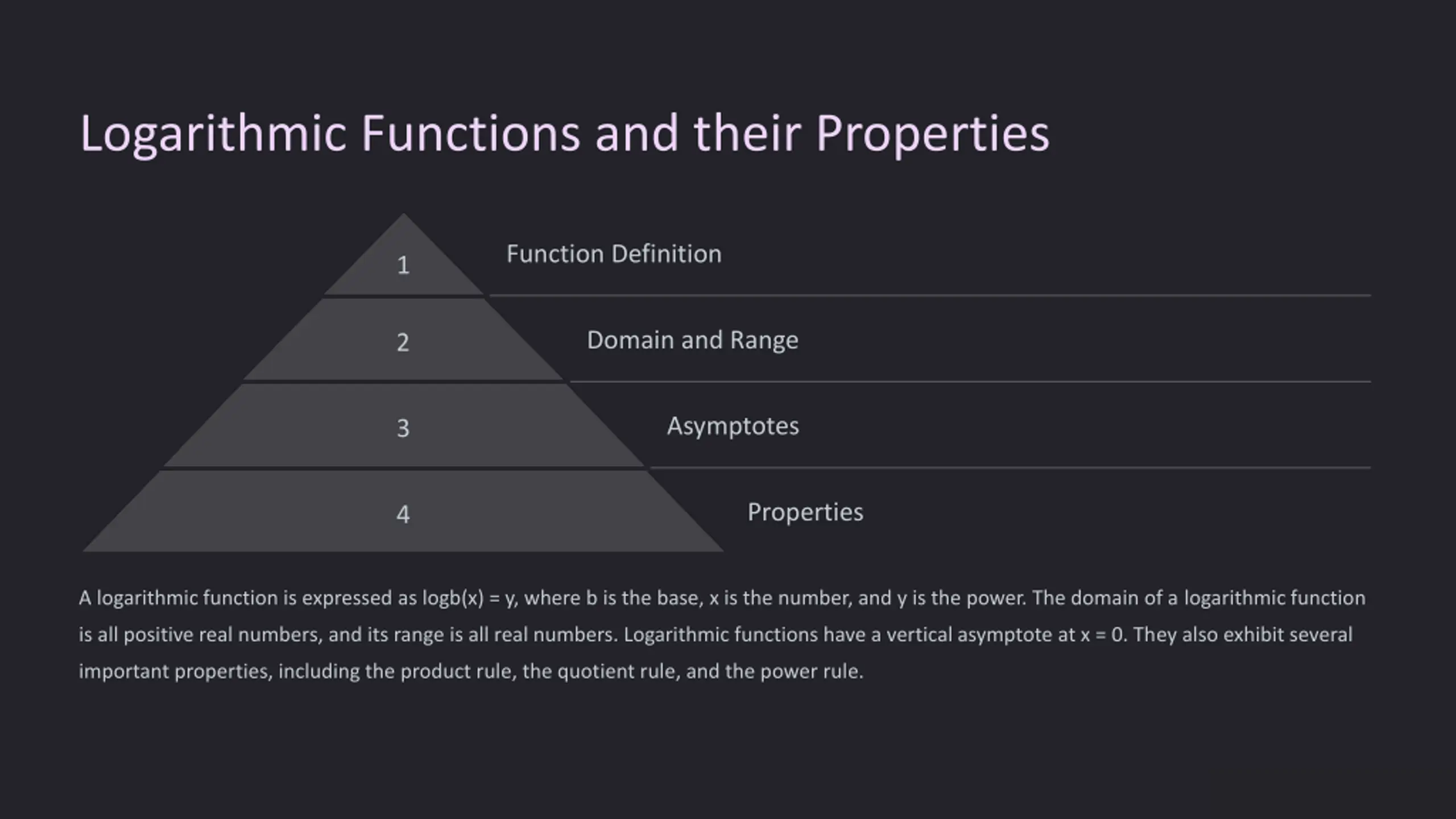 Logarithmic Functions and their Properties

1
Function Definition

2
Domain and Range

3
Asymptotes

4
Properties

A logarithmic function is expressed as logb(x) = y, where b is the base, x is the number, and y is the power. The domain of a logarithmic function is all positive real numbers, and its range is all real numbers. Logarithmic functions have a vertical asymptote at x = 0. They also exhibit several important properties, including the product rule, the quotient rule, and the power rule.